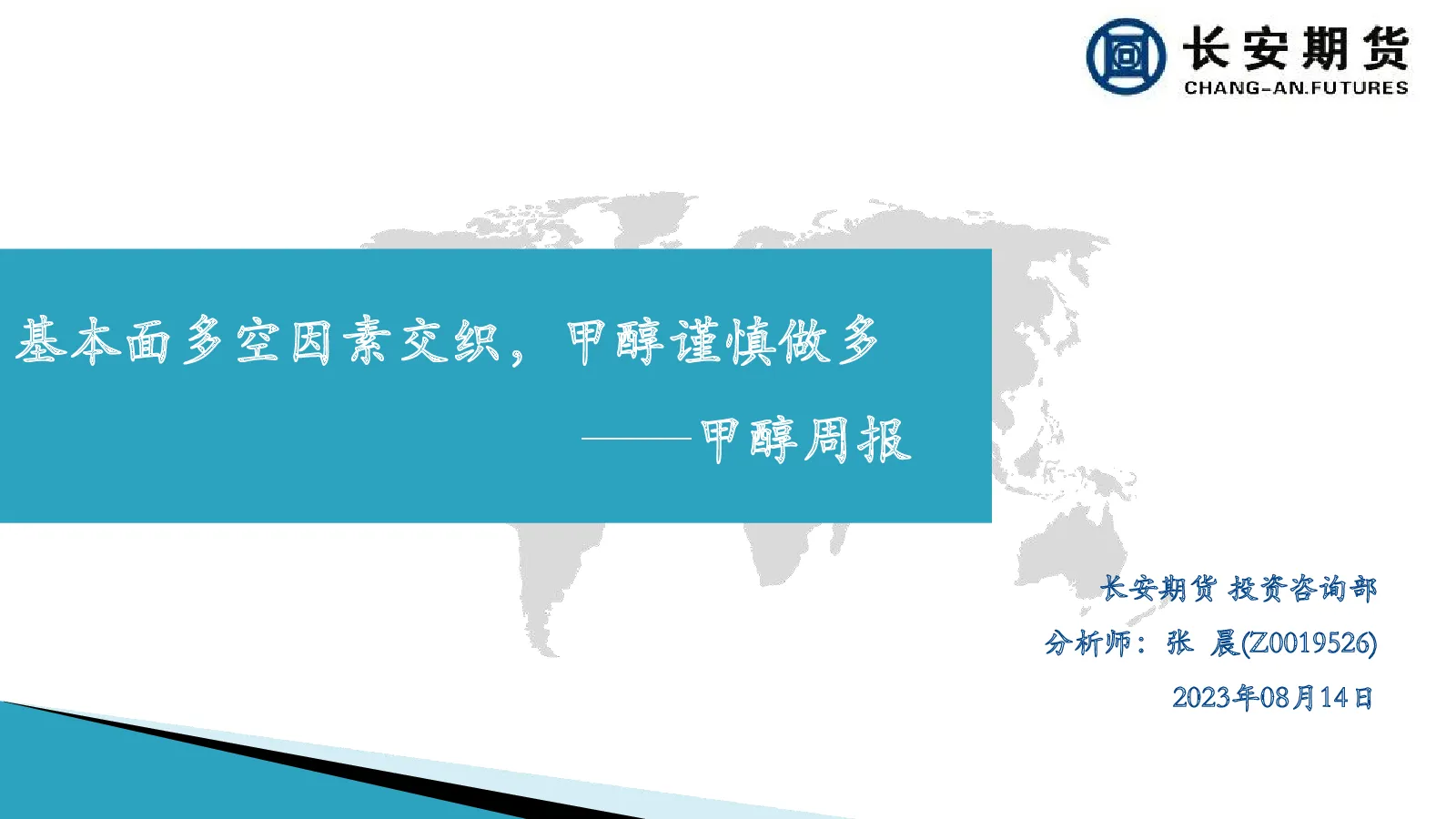 长安期货
CHANG-AN.FUTURES

基本面多空因素交织，甲醇谨慎做多

——甲醇周报

长安期货 投资咨询部

分析师：张 晨(Z0019526)

2023年08月14日